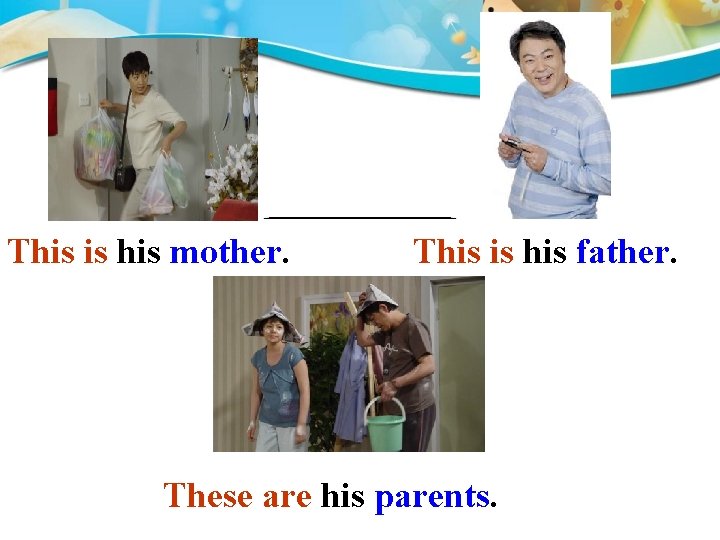 This is his mother.

This is his father.

These are his parents.